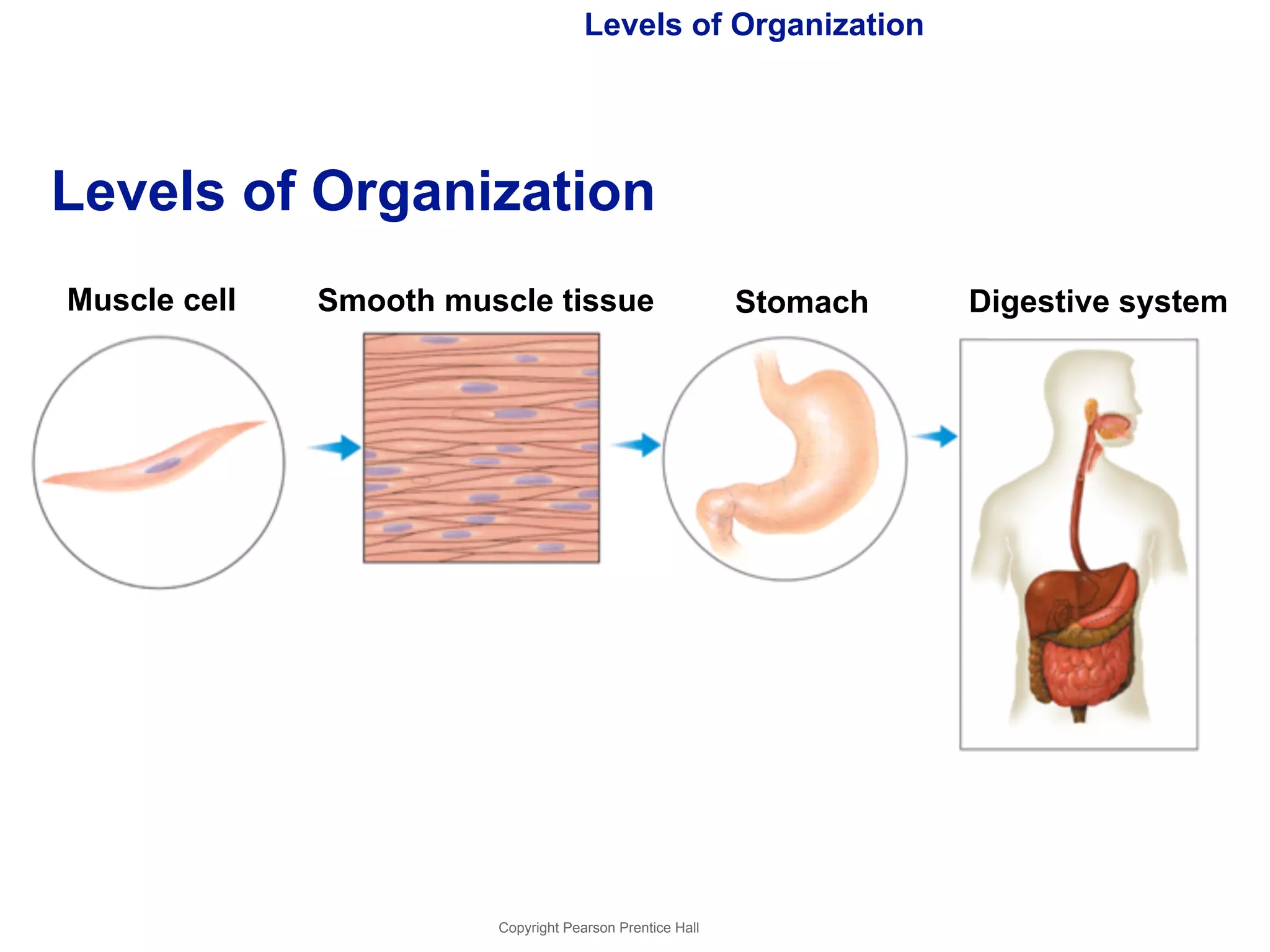 Levels of Organization

Levels of Organization

Muscle cell

Smooth muscle tissue

Stomach

Digestive system

Copyright Pearson Prentice Hall